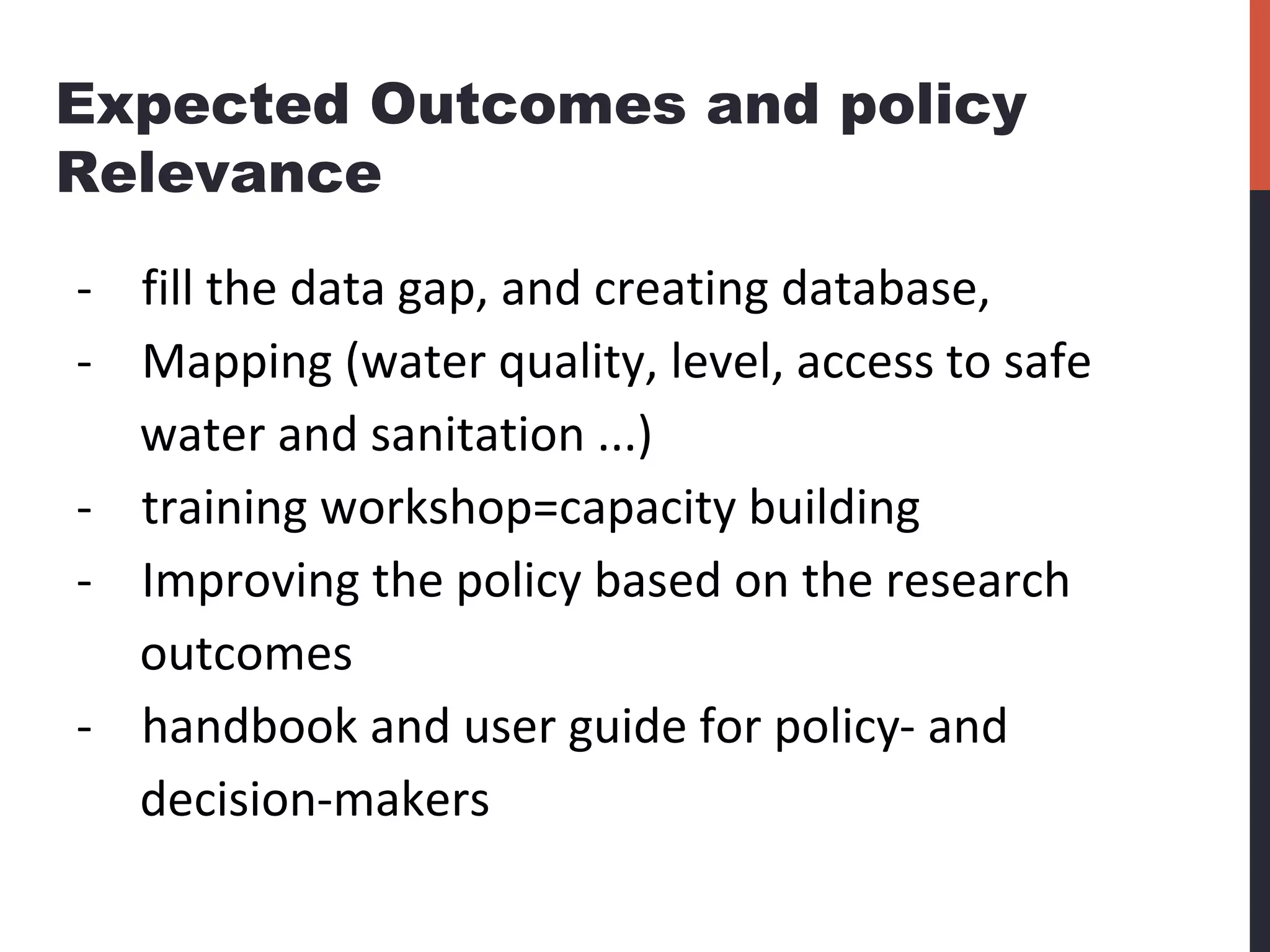 Expected Outcomes and policy Relevance

- fill the data gap, and creating database,
- Mapping (water quality, level, access to safe water and sanitation ...)
- training workshop=capacity building
- Improving the policy based on the research outcomes
- handbook and user guide for policy- and decision-makers